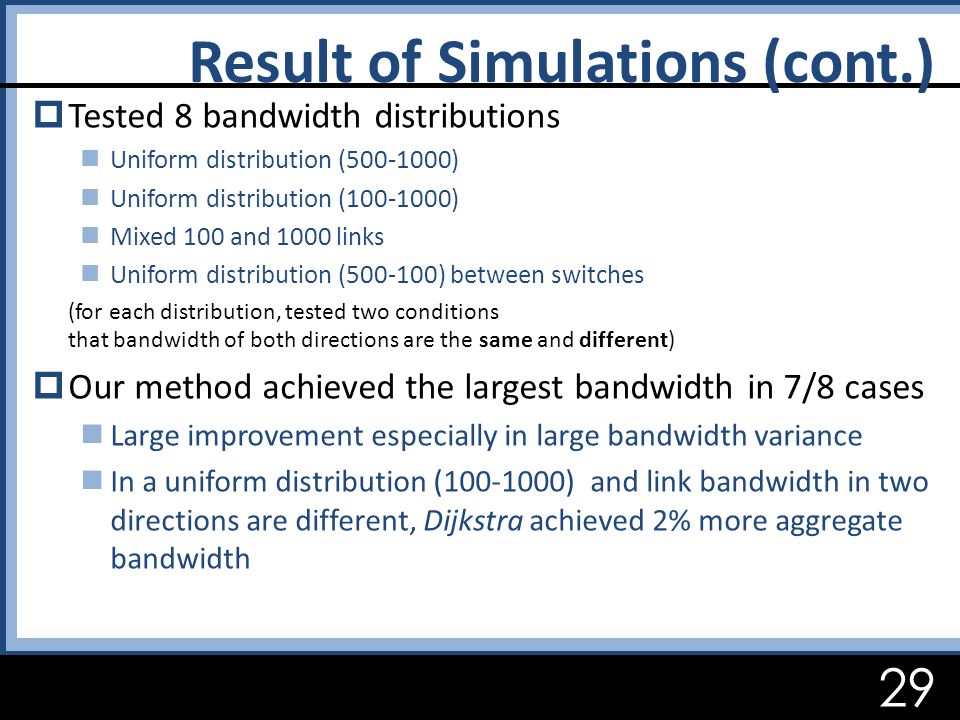 Result of Simulations (cont.)

Tested 8 bandwidth distributions

Uniform distribution (500-1000)

Uniform distribution (100-1000)

Mixed 100 and 1000 links

Uniform distribution (500-100) between switches

(for each distribution, tested two conditions that bandwidth of both directions are the same and different)

Our method achieved the largest bandwidth in 7/8 cases

Large improvement especially in large bandwidth variance

In a uniform distribution (100-1000) and link bandwidth in two directions are different, Dijkstra achieved 2% more aggregate bandwidth

29